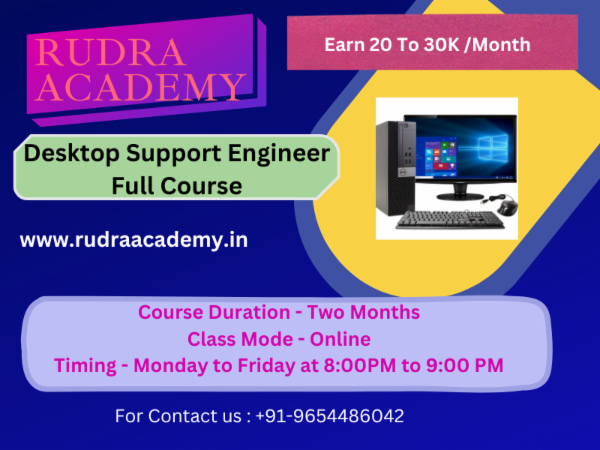 RUDRA ACADEMY

Earn 20 To 30K /Month

Desktop Support Engineer Full Course

www.rudraacademy.in

Course Duration - Two Months
Class Mode - Online
Timing - Monday to Friday at 8:00PM to 9:00 PM

For Contact us : +91-9654486042